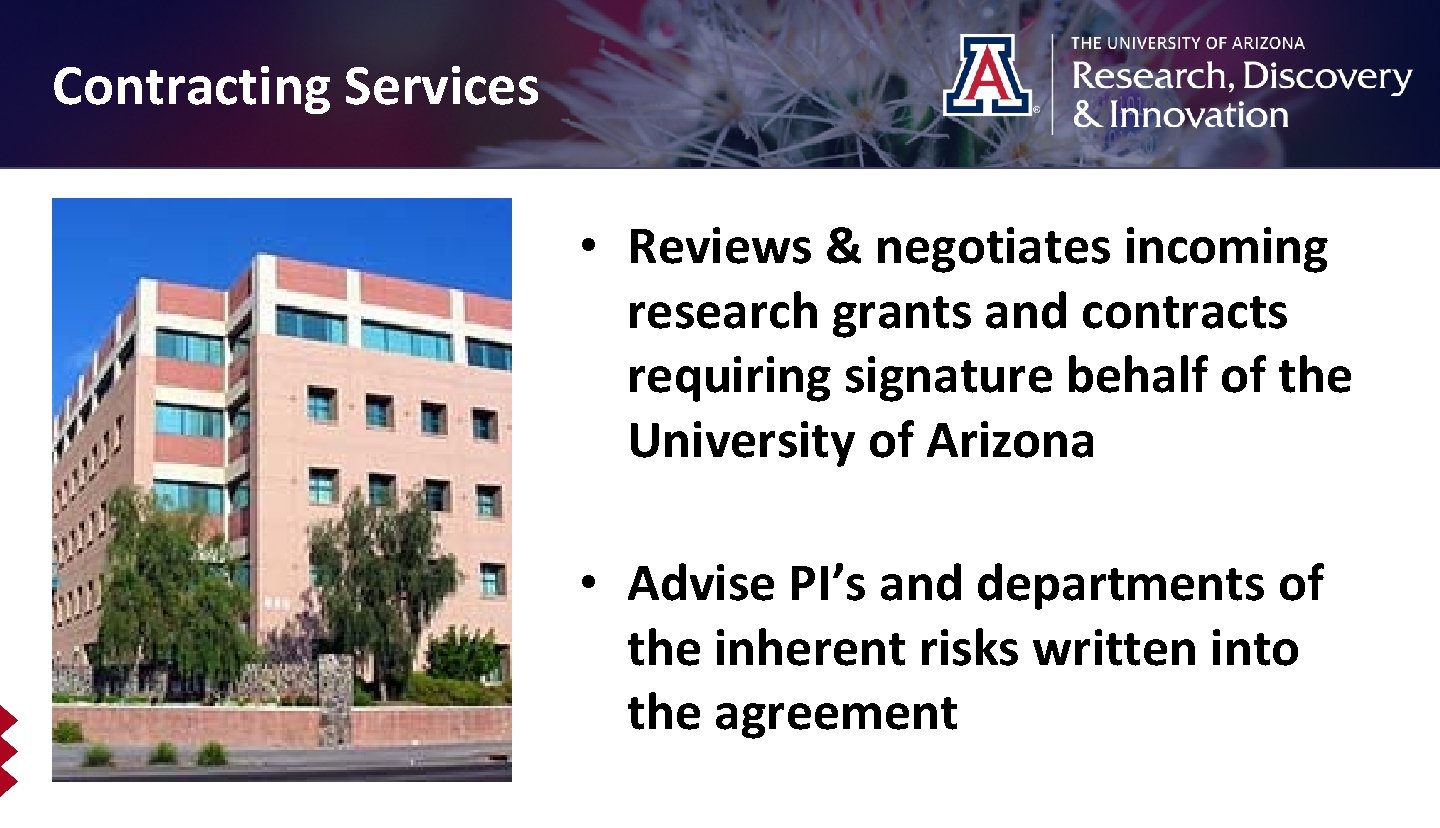 Contracting Services

A

THE UNIVERSITY OF ARIZONA
Research, Discovery & Innovation

• Reviews & negotiates incoming research grants and contracts requiring signature behalf of the University of Arizona

• Advise PI's and departments of the inherent risks written into the agreement